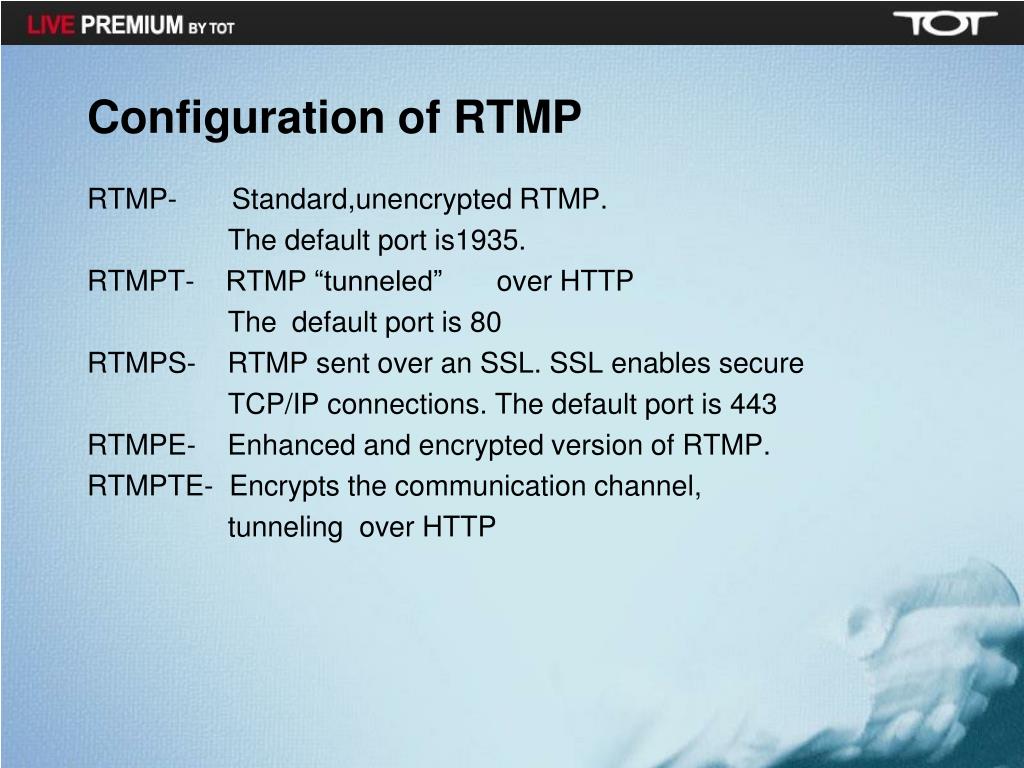 LIVE PREMIUM BY TOT

TOT

Configuration of RTMP

RTMP- Standard,unencrypted RTMP.
The default port is1935.

RTMPT- RTMP “tunneled” over HTTP
The default port is 80

RTMPS- RTMP sent over an SSL. SSL enables secure TCP/IP connections. The default port is 443

RTMPE- Enhanced and encrypted version of RTMP.

RTMPTE- Encrypts the communication channel, tunneling over HTTP